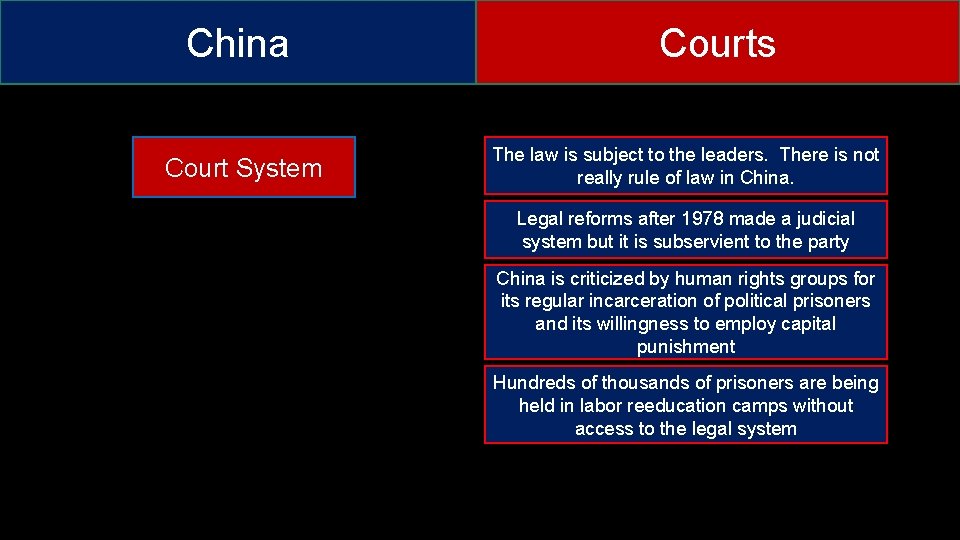 China

Courts

Court System

The law is subject to the leaders. There is not really rule of law in China.

Legal reforms after 1978 made a judicial system but it is subservient to the party

China is criticized by human rights groups for its regular incarceration of political prisoners and its willingness to employ capital punishment

Hundreds of thousands of prisoners are being held in labor reeducation camps without access to the legal system